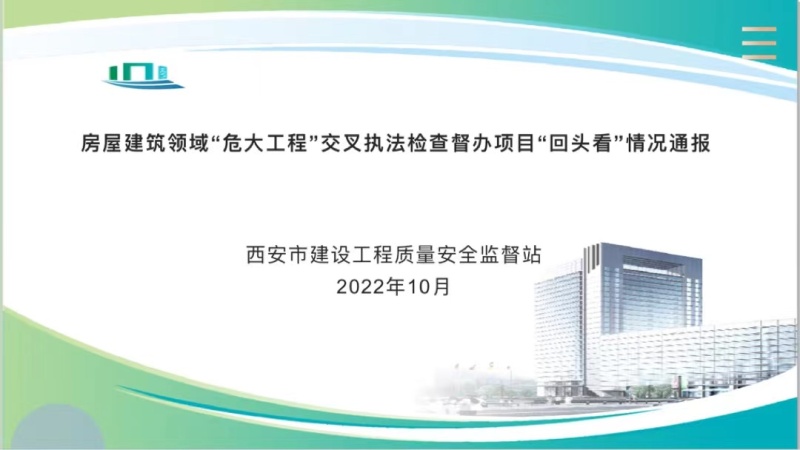 房屋建筑领域“危大工程”交叉执法检查督办项目“回头看”情况通报

西安市建设工程质量安全监督站
2022年10月